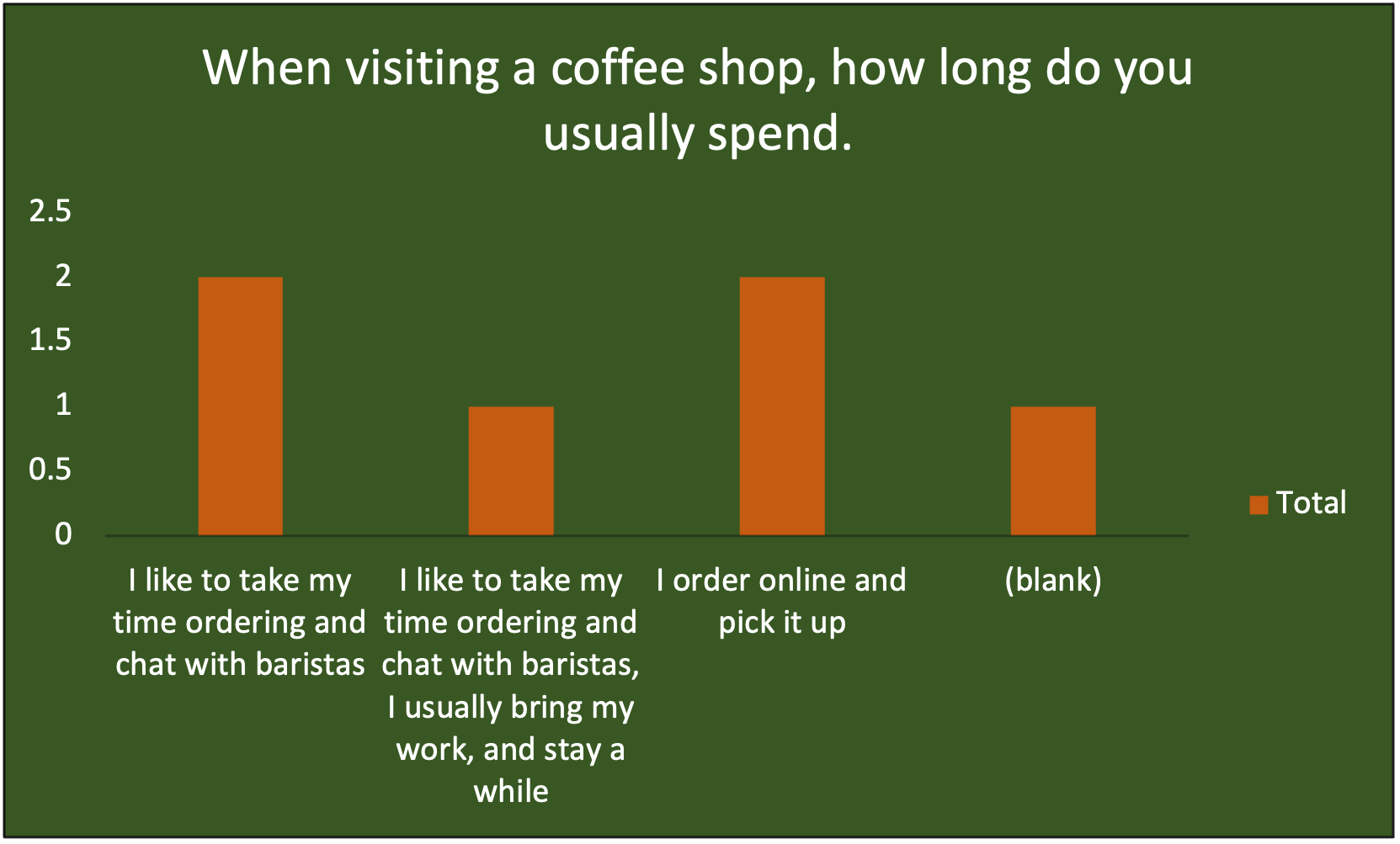 When visiting a coffee shop, how long do you usually spend.

2.5
2
1.5
1
0.5
0

I like to take my time ordering and chat with baristas

I like to take my time ordering and chat with baristas, I usually bring my work, and stay a while

I order online and pick it up

(blank)

Total